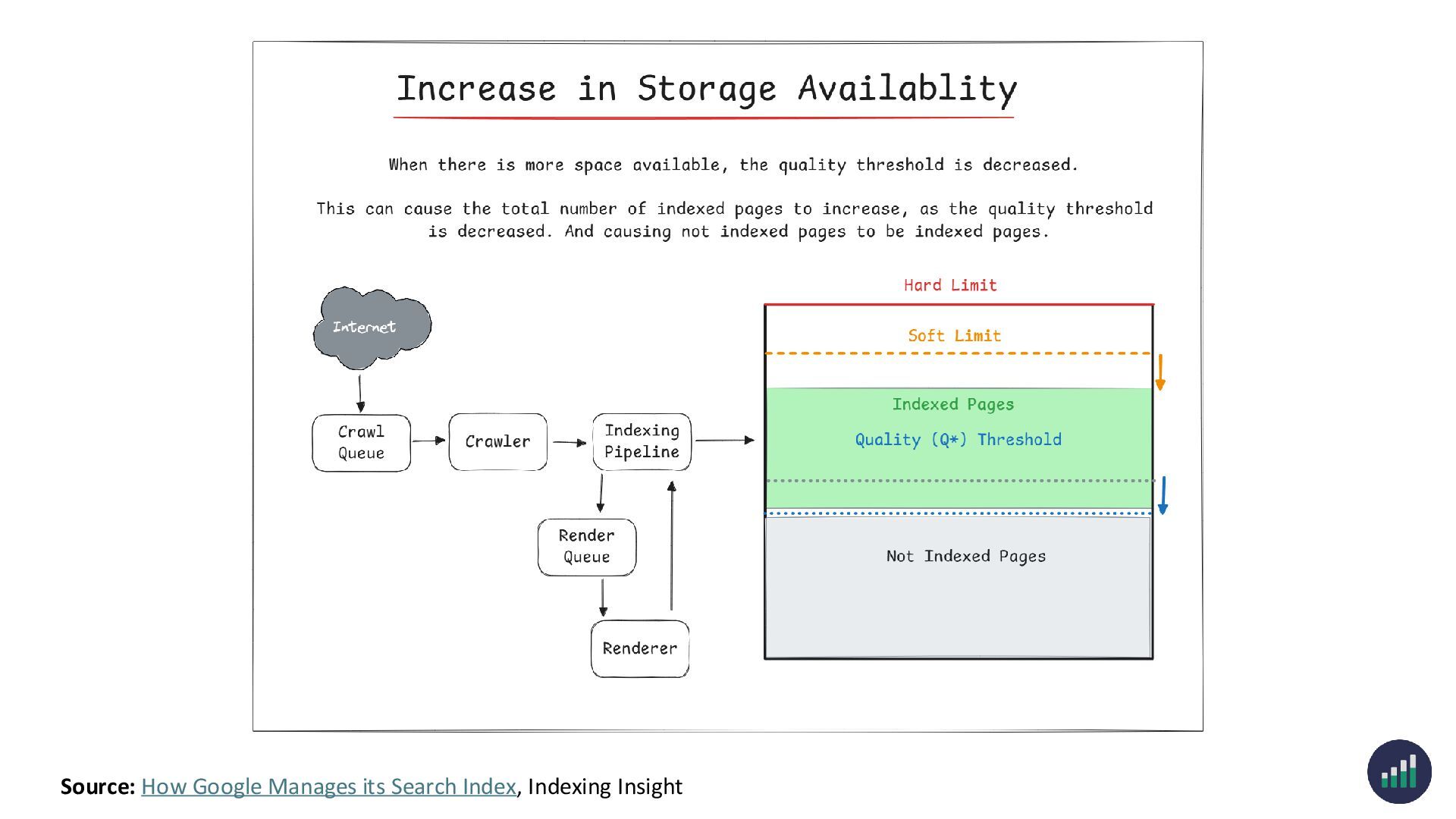 Increase in Storage Availablity

When there is more space available, the quality threshold is decreased.

This can cause the total number of indexed pages to increase, as the quality threshold is decreased. And causing not indexed pages to be indexed pages.

Internet

Crawl Queue

Crawler

Indexing Pipeline

Render Queue

Renderer

Hard Limit

Soft Limit

Indexed Pages

Quality (Q*) Threshold

Not Indexed Pages

Source: How Google Manages its Search Index, Indexing Insight